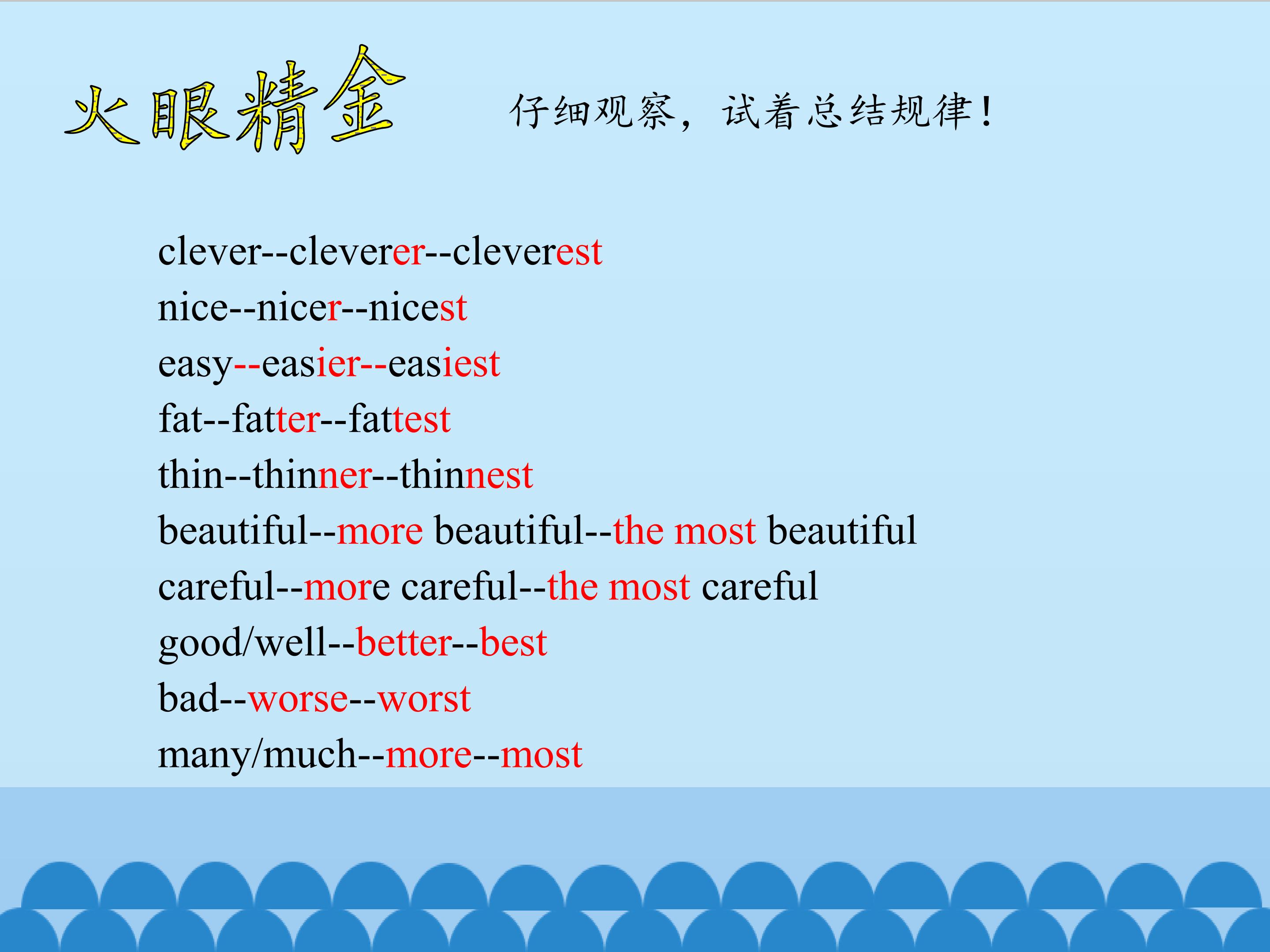 火眼精金

仔细观察，试着总结规律！

clever--cleverer--cleverest
nice--nicer--nicest
easy--easier--easiest
fat--fatter--fattest
thin--thinner--thinnest
beautiful--more beautiful--the most beautiful
careful--more careful--the most careful
good/well--better--best
bad--worse--worst
many/much--more--most